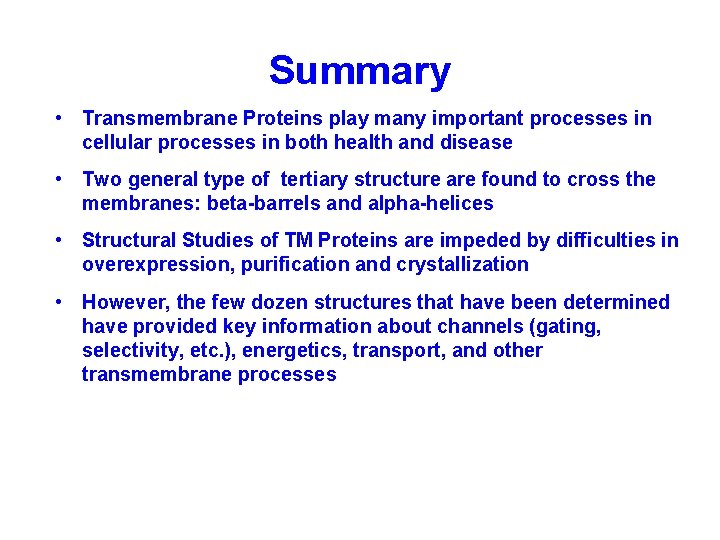 Summary

• Transmembrane Proteins play many important processes in cellular processes in both health and disease

• Two general type of tertiary structure are found to cross the membranes: beta-barrels and alpha-helices

• Structural Studies of TM Proteins are impeded by difficulties in overexpression, purification and crystallization

• However, the few dozen structures that have been determined have provided key information about channels (gating, selectivity, etc.), energetics, transport, and other transmembrane processes